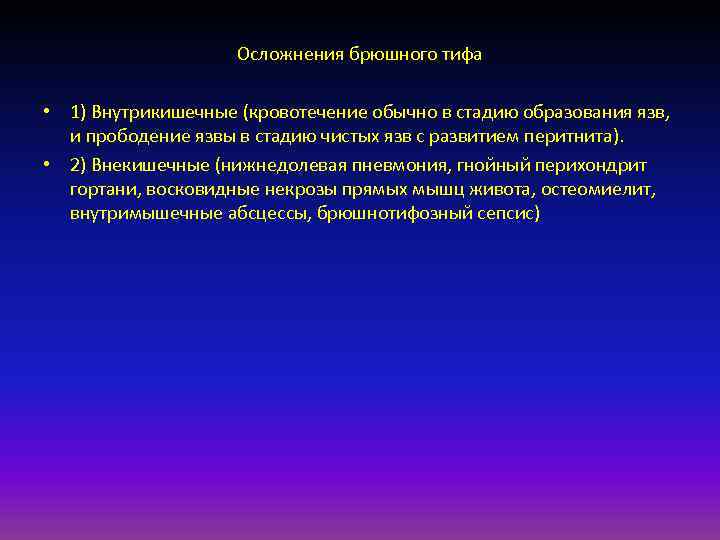 Осложнения брюшного тифа

• 1) Внутрикишечные (кровотечение обычно в стадию образования язв, и прободение язвы в стадию чистых язв с развитием перитнита).

• 2) Внекишечные (нижнедолевая пневмония, гнойный перихондрит гортани, восковидные некрозы прямых мышц живота, остеомиелит, внутримышечные абсцессы, брюшнотифозный сепсис)